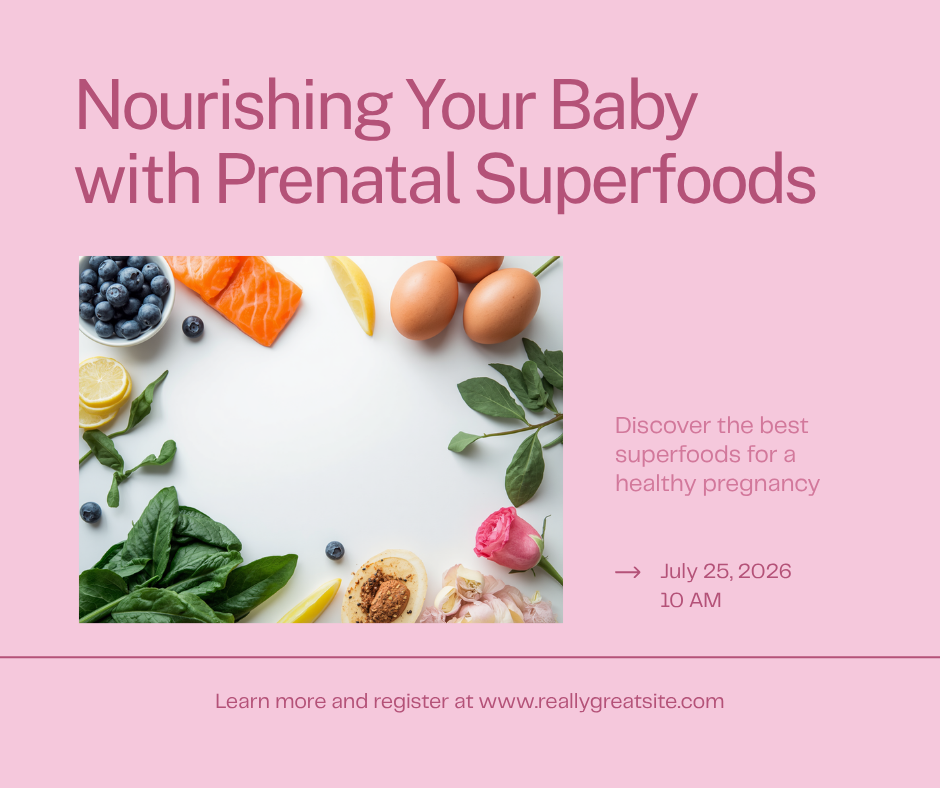 Nourishing Your Baby with Prenatal Superfoods

Discover the best superfoods for a healthy pregnancy

→ July 25, 2026
10 AM

Learn more and register at www.reallygreatsite.com